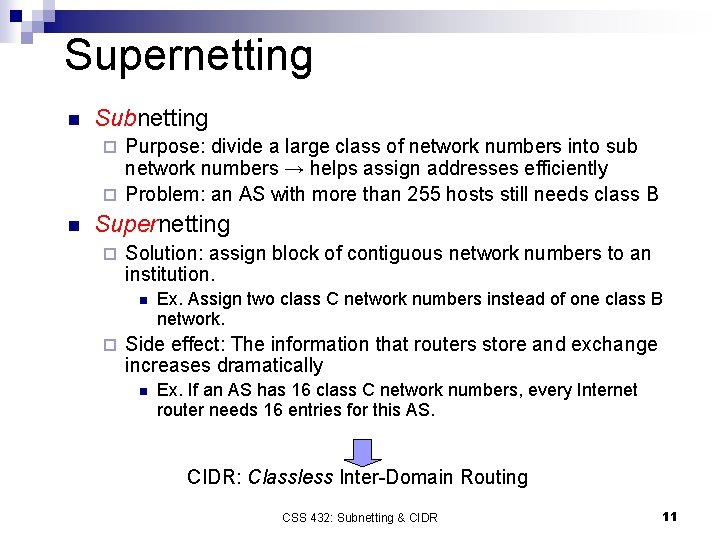 Supernetting

Subnetting
Purpose: divide a large class of network numbers into sub network numbers → helps assign addresses efficiently
Problem: an AS with more than 255 hosts still needs class B

Supernetting
Solution: assign block of contiguous network numbers to an institution.
Ex. Assign two class C network numbers instead of one class B network.
Side effect: The information that routers store and exchange increases dramatically
Ex. If an AS has 16 class C network numbers, every Internet router needs 16 entries for this AS.

CIDR: Classless Inter-Domain Routing

CSS 432: Subnetting & CIDR

11